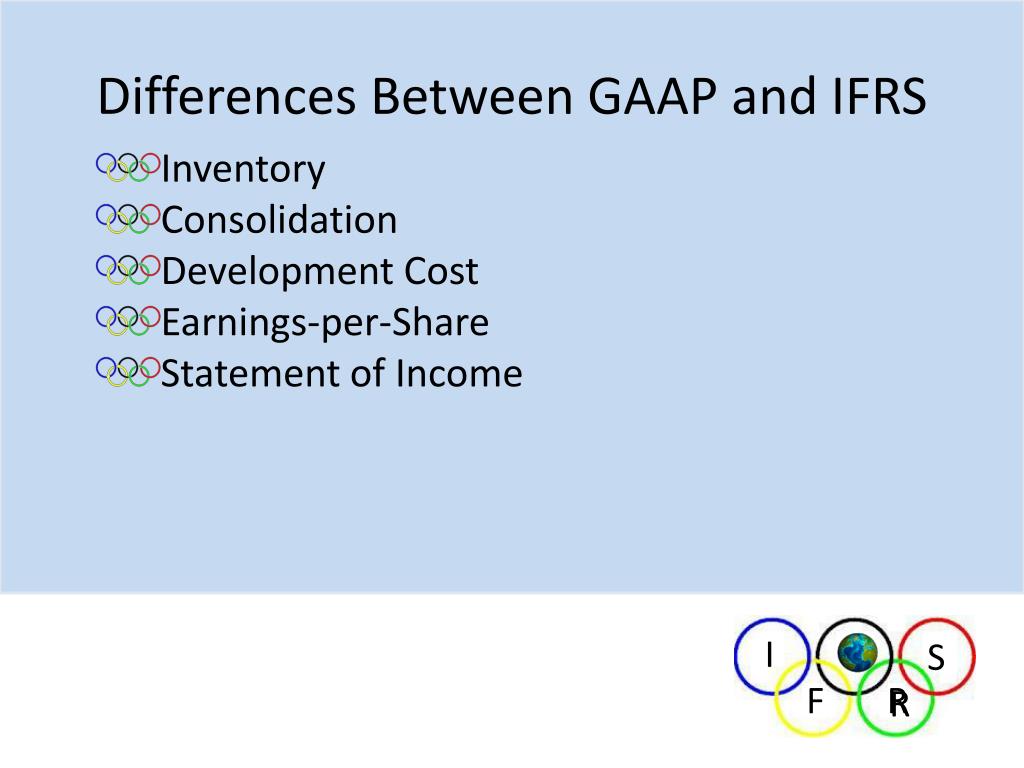 Differences Between GAAP and IFRS

Inventory
Consolidation
Development Cost
Earnings-per-Share
Statement of Income

I
S
F
R